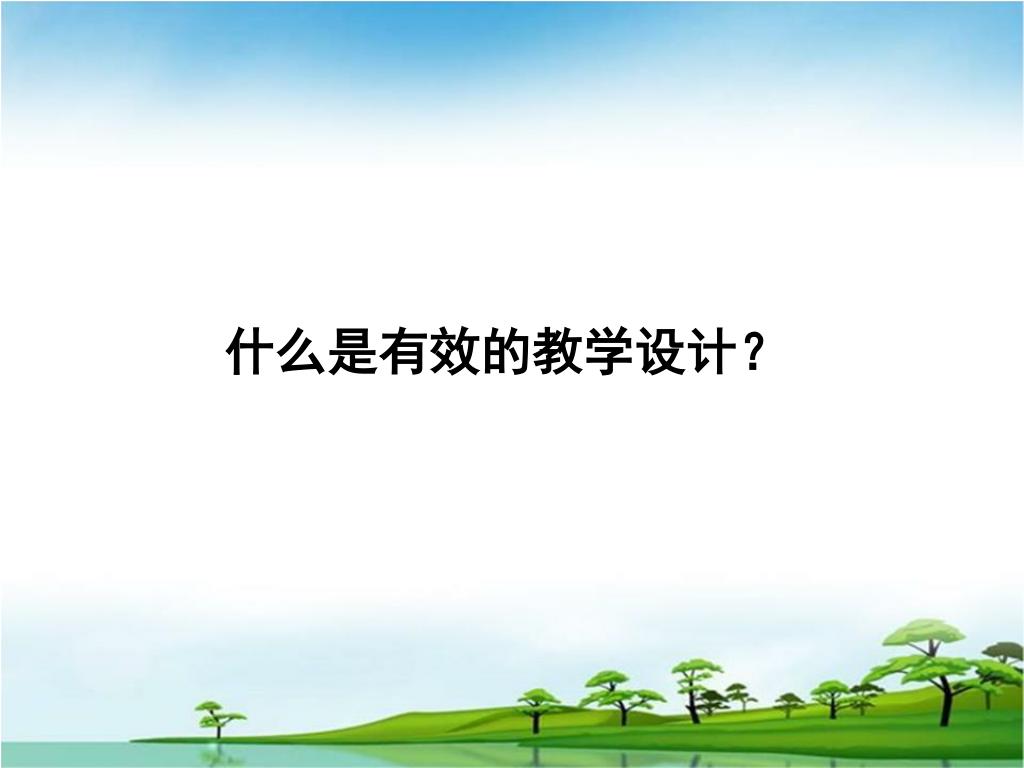 什么是有效的教学设计？